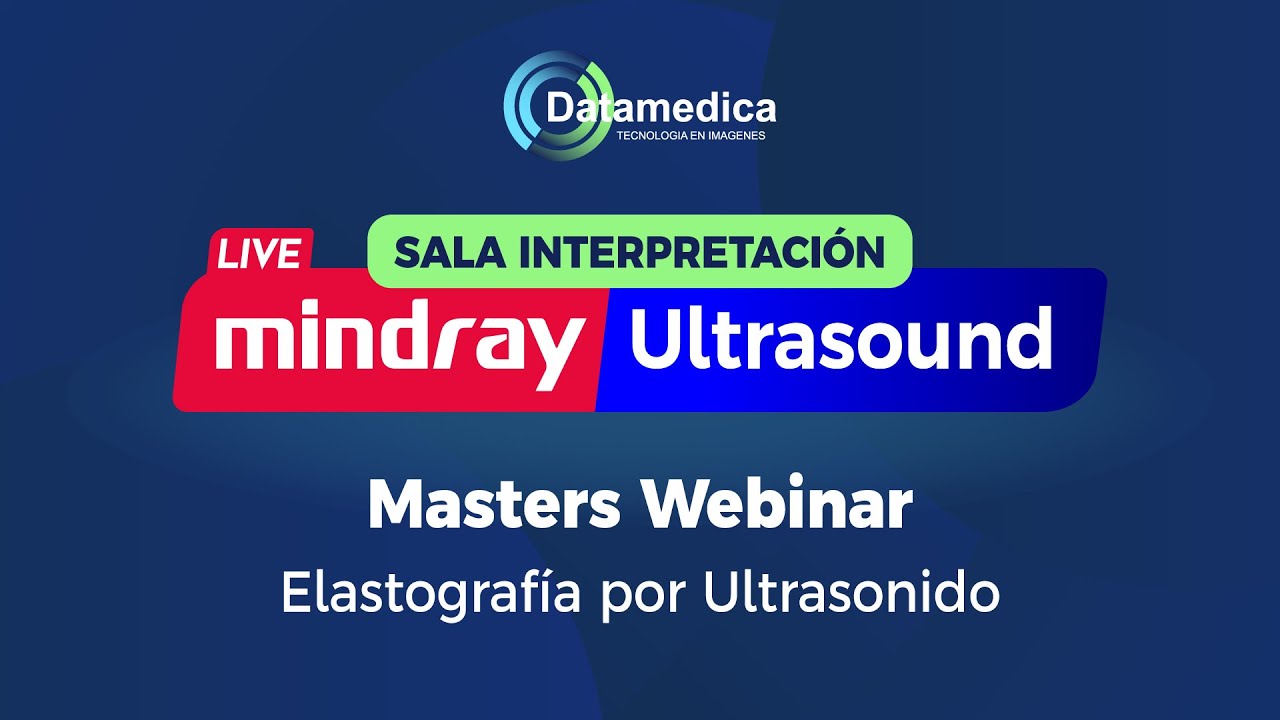 Datamedica
TECNOLOGIA EN IMAGENES

LIVE
SALA INTERPRETACIÓN
mindray Ultrasound

Masters Webinar
Elastografía por Ultrasonido